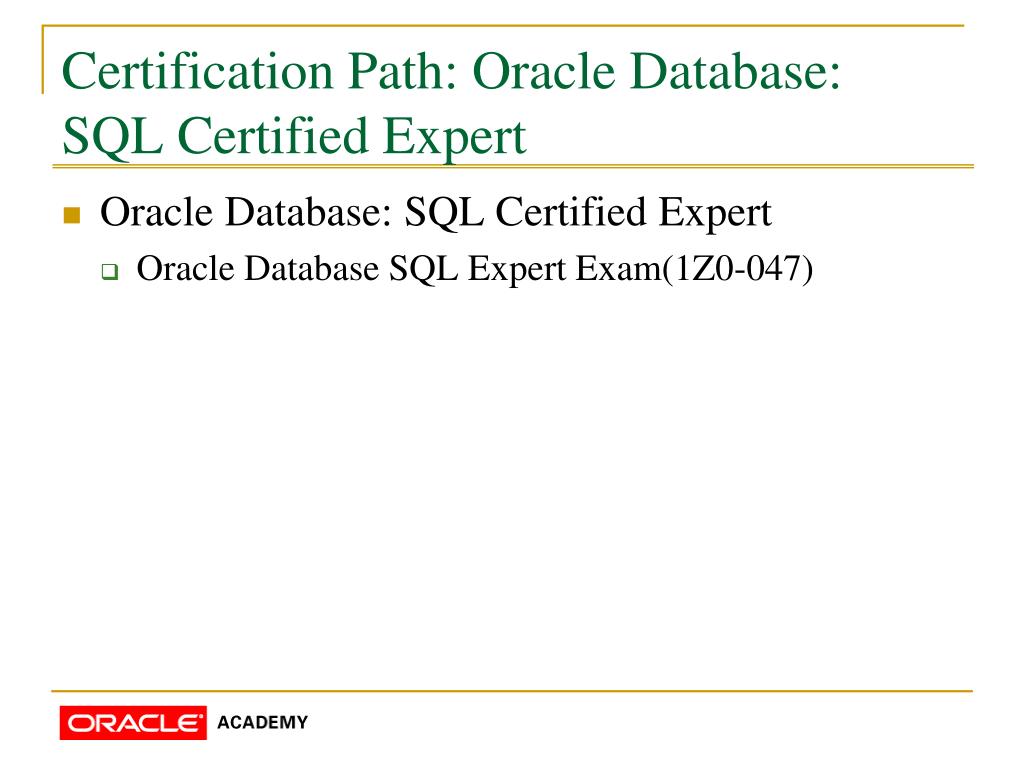 Certification Path: Oracle Database: SQL Certified Expert

Oracle Database: SQL Certified Expert

Oracle Database SQL Expert Exam(1Z0-047)

ORACLE ACADEMY